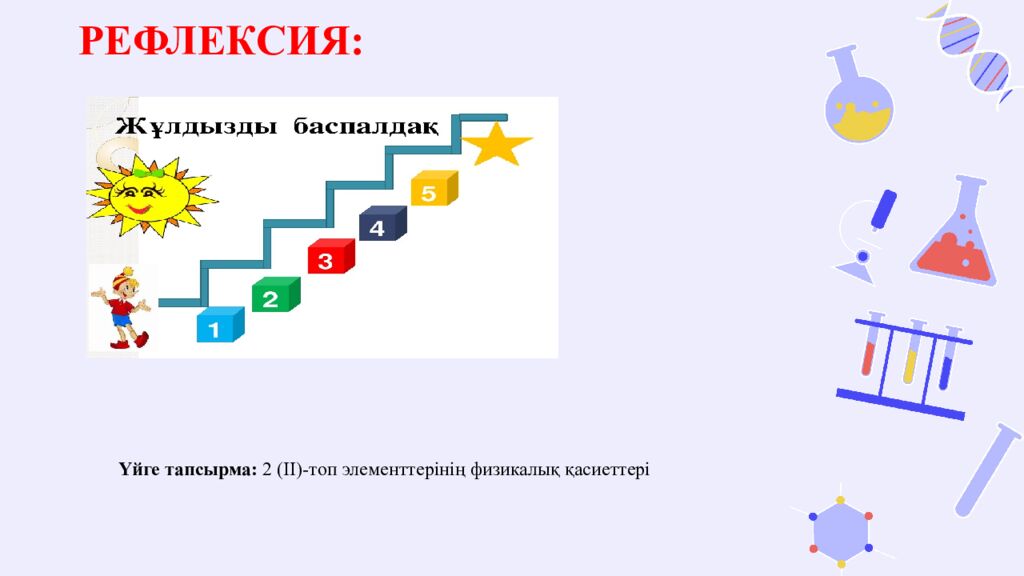 РЕФЛЕКСИЯ:

Жұлдызды баспалдақ

5
4
3
2
1

Үйге тапсырма: 2 (II)-топ элементтерінің физикалық қасиеттері